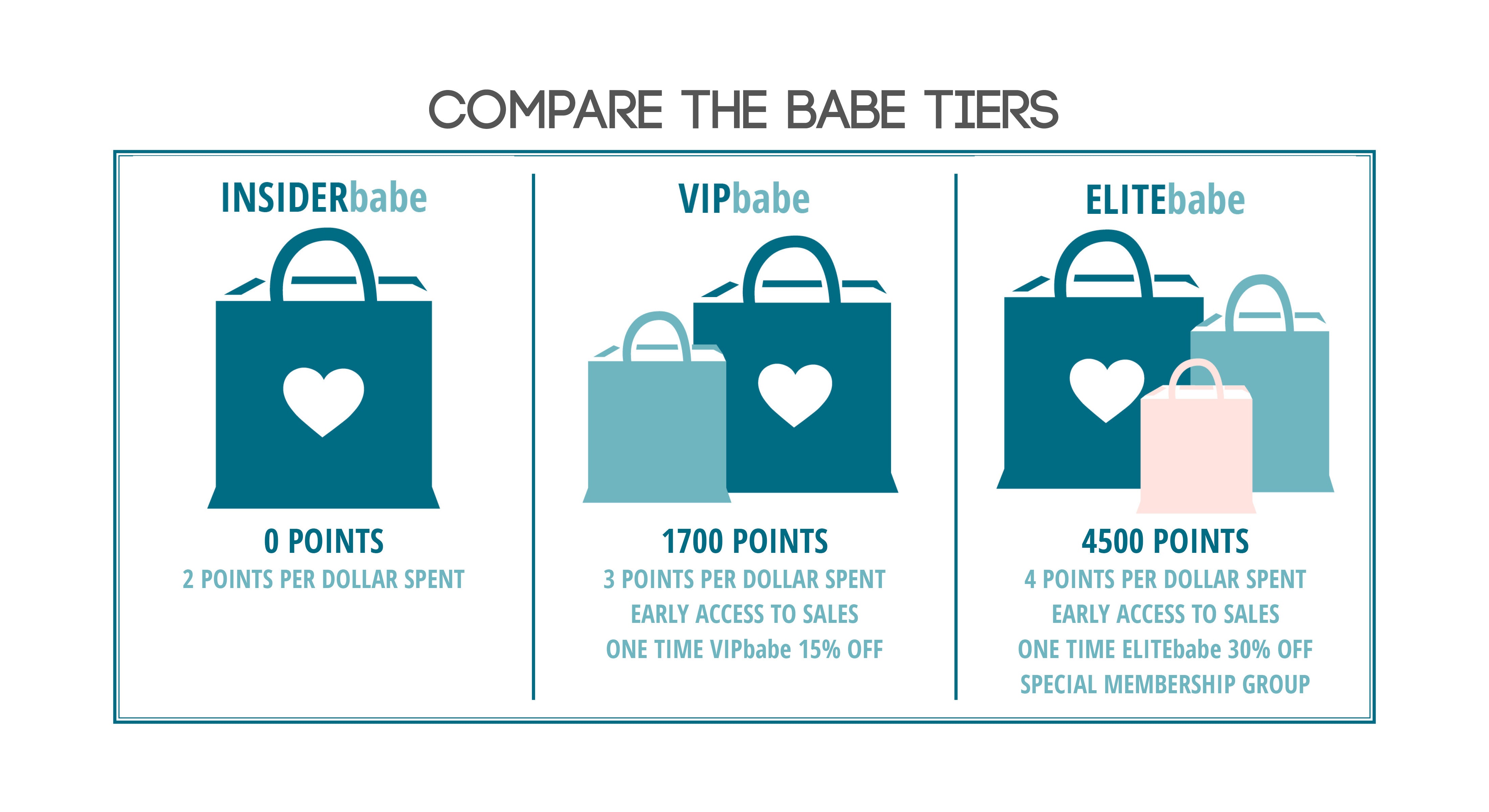 COMPARE THE BABE TIERS

INSIDERbabe

0 POINTS
2 POINTS PER DOLLAR SPENT

VIPbabe

1700 POINTS
3 POINTS PER DOLLAR SPENT
EARLY ACCESS TO SALES
ONE TIME VIPbabe 15% OFF

ELITEbabe

4500 POINTS
4 POINTS PER DOLLAR SPENT
EARLY ACCESS TO SALES
ONE TIME ELITEbabe 30% OFF
SPECIAL MEMBERSHIP GROUP